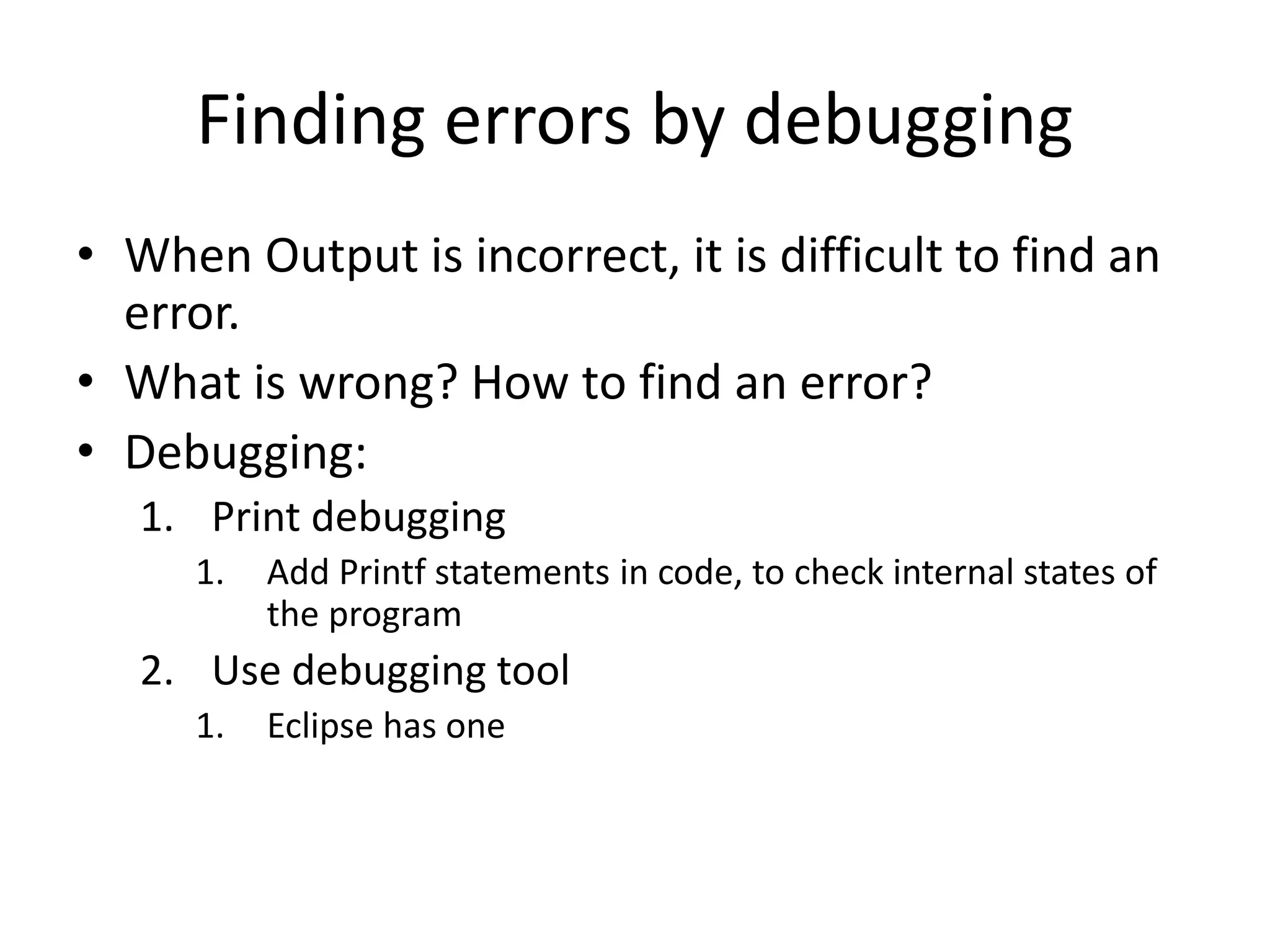 Finding errors by debugging

• When Output is incorrect, it is difficult to find an error.
• What is wrong? How to find an error?
• Debugging:
1. Print debugging
1. Add Printf statements in code, to check internal states of the program
2. Use debugging tool
1. Eclipse has one